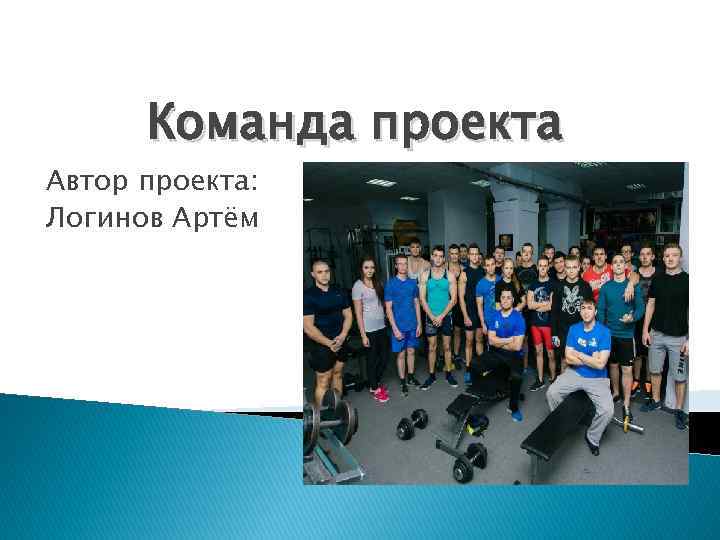 Команда проекта

Автор проекта:
Логинов Артём